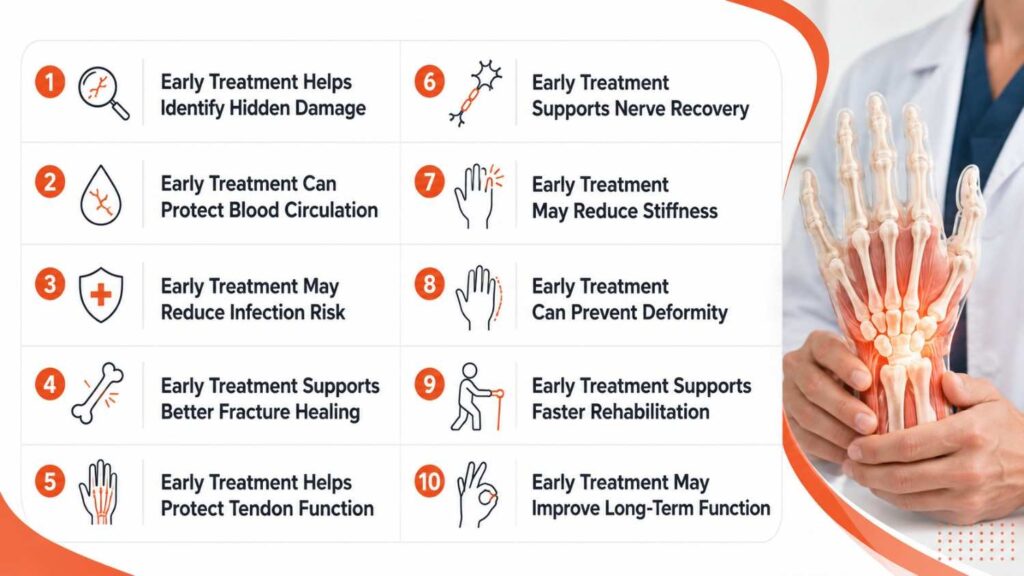 1 Early Treatment Helps Identify Hidden Damage

2 Early Treatment Can Protect Blood Circulation

3 Early Treatment May Reduce Infection Risk

4 Early Treatment Supports Better Fracture Healing

5 Early Treatment Helps Protect Tendon Function

6 Early Treatment Supports Nerve Recovery

7 Early Treatment May Reduce Stiffness

8 Early Treatment Can Prevent Deformity

9 Early Treatment Supports Faster Rehabilitation

10 Early Treatment May Improve Long-Term Function